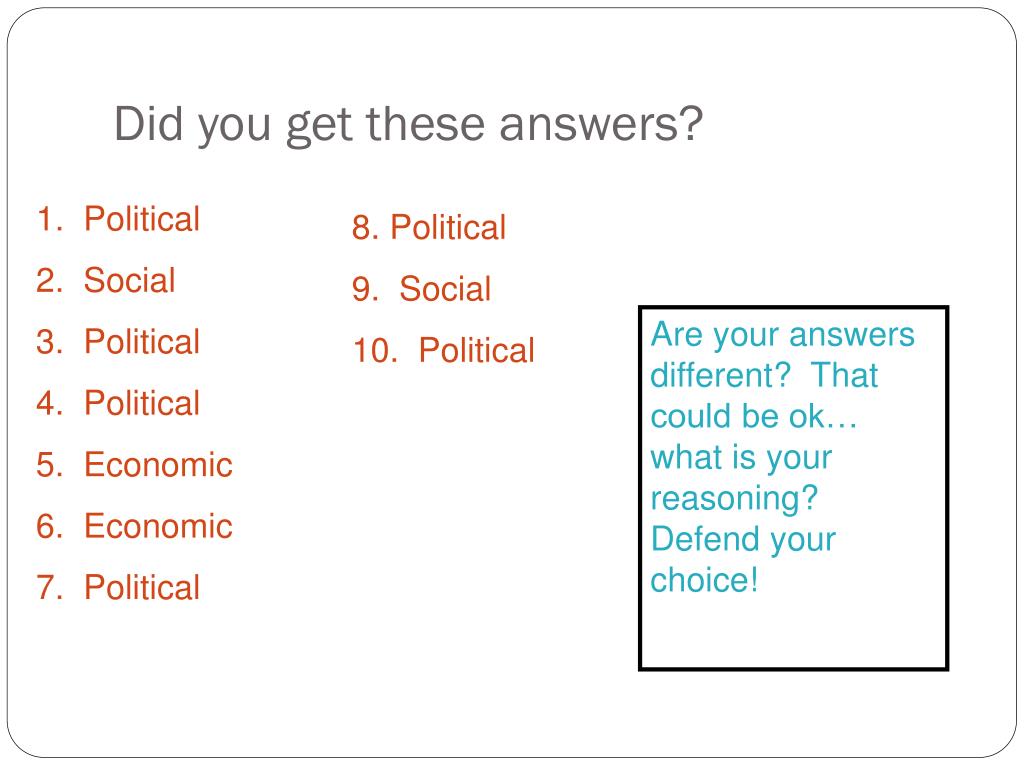 Did you get these answers?

1. Political
2. Social
3. Political
4. Political
5. Economic
6. Economic
7. Political

8. Political
9. Social
10. Political

Are your answers different? That could be ok… what is your reasoning? Defend your choice!